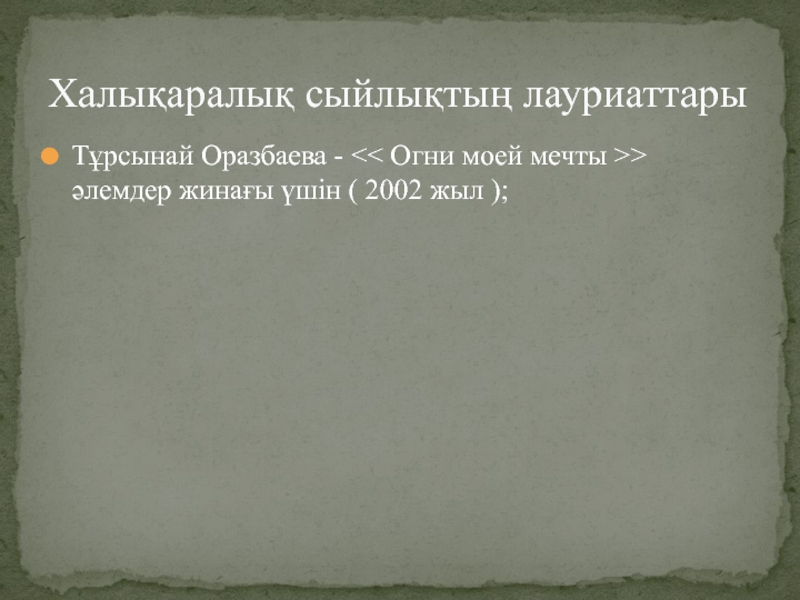 Халықаралық сыйлықтың лауриаттары

Тұрсынай Оразбаева - << Огни моей мечты >> әлемдер жинағы үшін ( 2002 жыл );